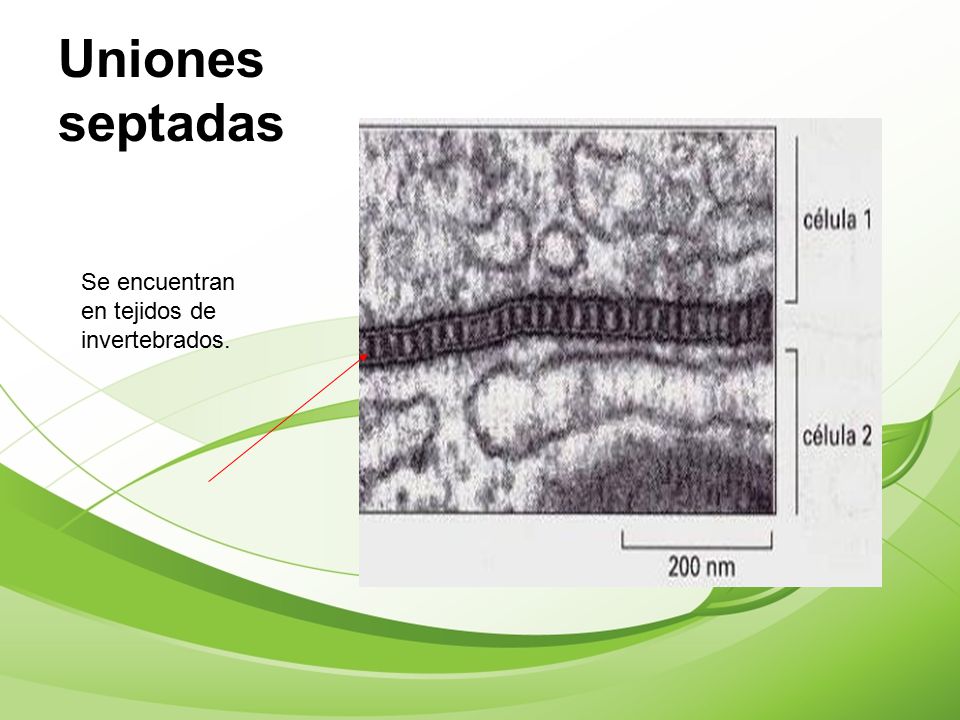 Uniones septadas

Se encuentran en tejidos de invertebrados.

célula 1

célula 2

200 nm